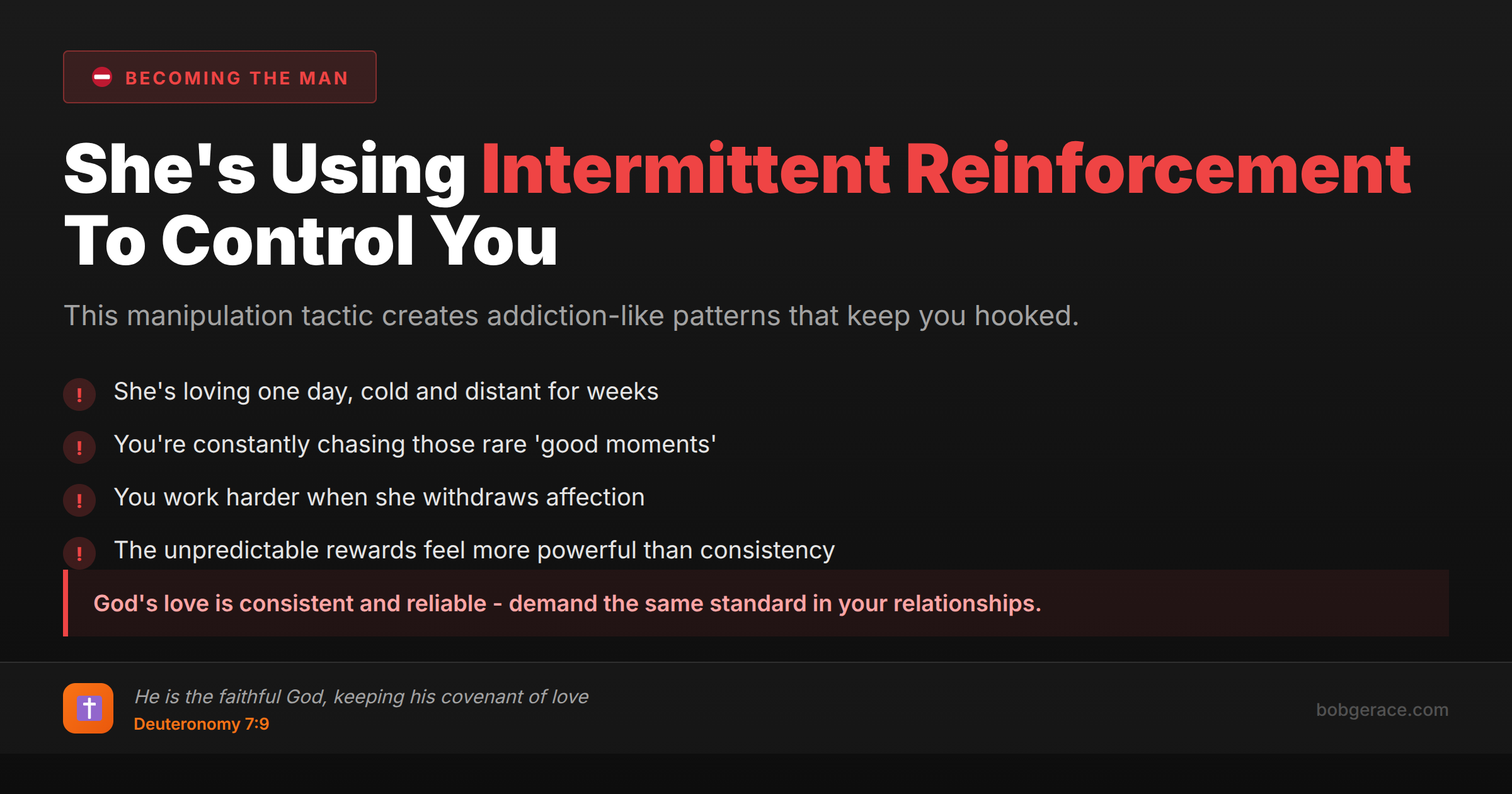 BECOMING THE MAN

She's Using Intermittent Reinforcement To Control You

This manipulation tactic creates addiction-like patterns that keep you hooked.

! She's loving one day, cold and distant for weeks

! You're constantly chasing those rare 'good moments'

! You work harder when she withdraws affection

! The unpredictable rewards feel more powerful than consistency

God's love is consistent and reliable - demand the same standard in your relationships.

He is the faithful God, keeping his covenant of love
Deuteronomy 7:9

bobgerace.com